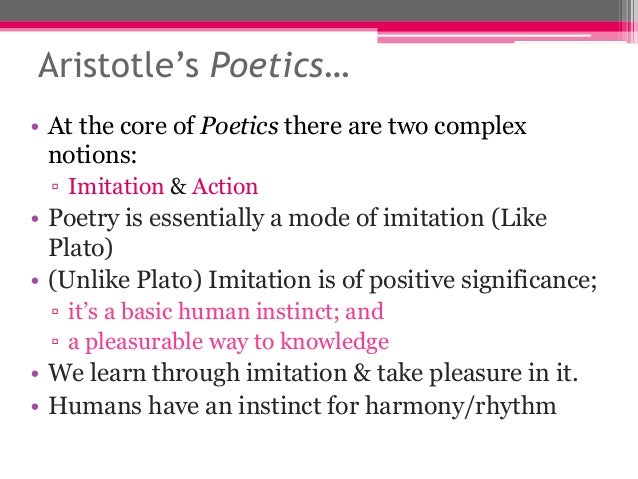 Aristotle's Poetics…

• At the core of Poetics there are two complex notions:
▫ Imitation & Action
• Poetry is essentially a mode of imitation (Like Plato)
• (Unlike Plato) Imitation is of positive significance;
▫ it's a basic human instinct; and
▫ a pleasurable way to knowledge
• We learn through imitation & take pleasure in it.
• Humans have an instinct for harmony/rhythm